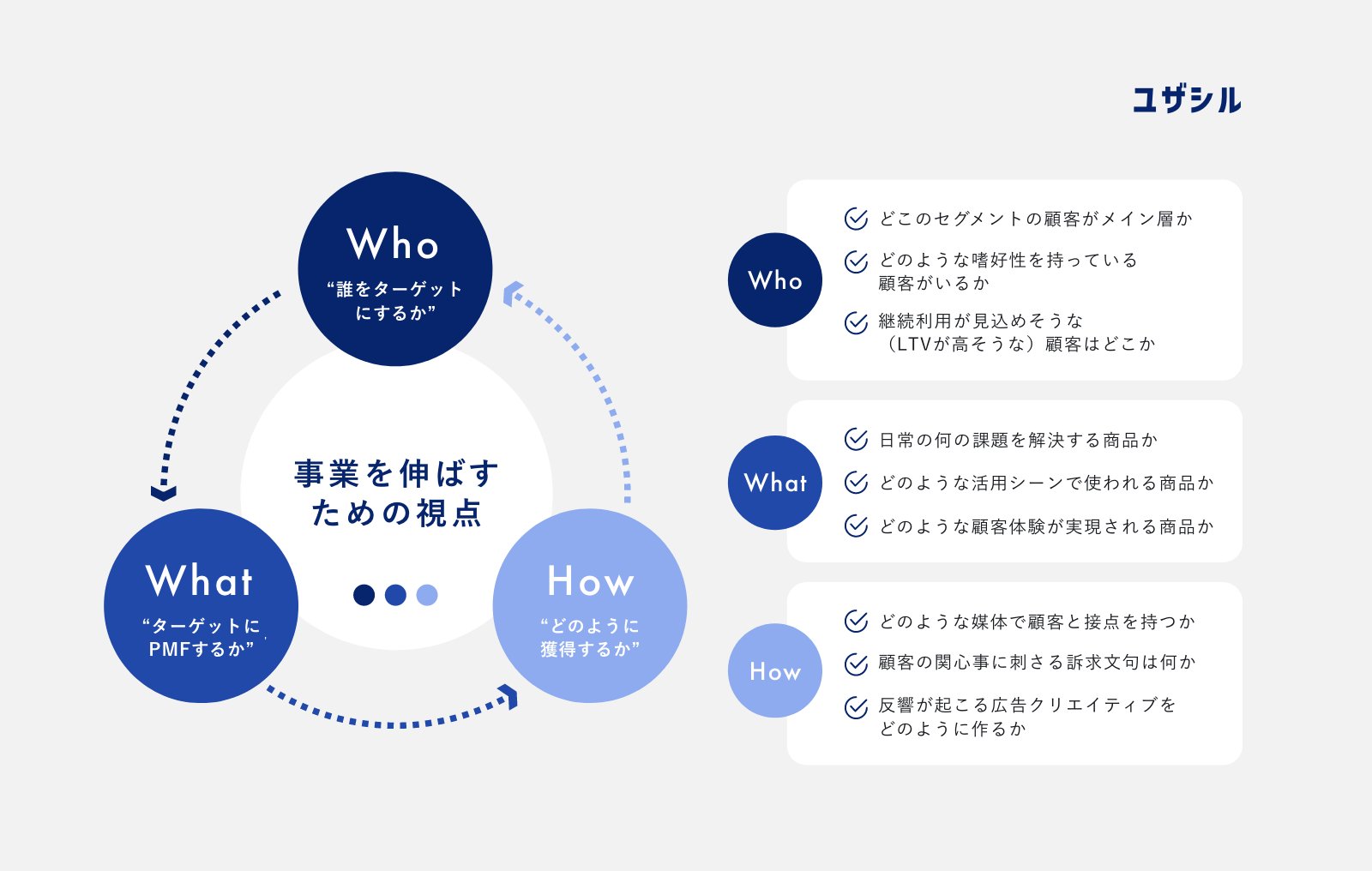 ユザシル

Who
“誰をターゲットにするか”

事業を伸ばすための視点

What
“ターゲットにPMFするか”

How
“どのように獲得するか”

Who
どこのセグメントの顧客がメイン層か
どのような嗜好性を持っている顧客がいるか
継続利用が見込めそうな（LTVが高そうな）顧客はどこか

What
日常の何の課題を解決する商品か
どのような活用シーンで使われる商品か
どのような顧客体験が実現される商品か

How
どのような媒体で顧客と接点を持つか
顧客の関心事に刺さる訴求文句は何か
反響が起こる広告クリエイティブをどのように作るか